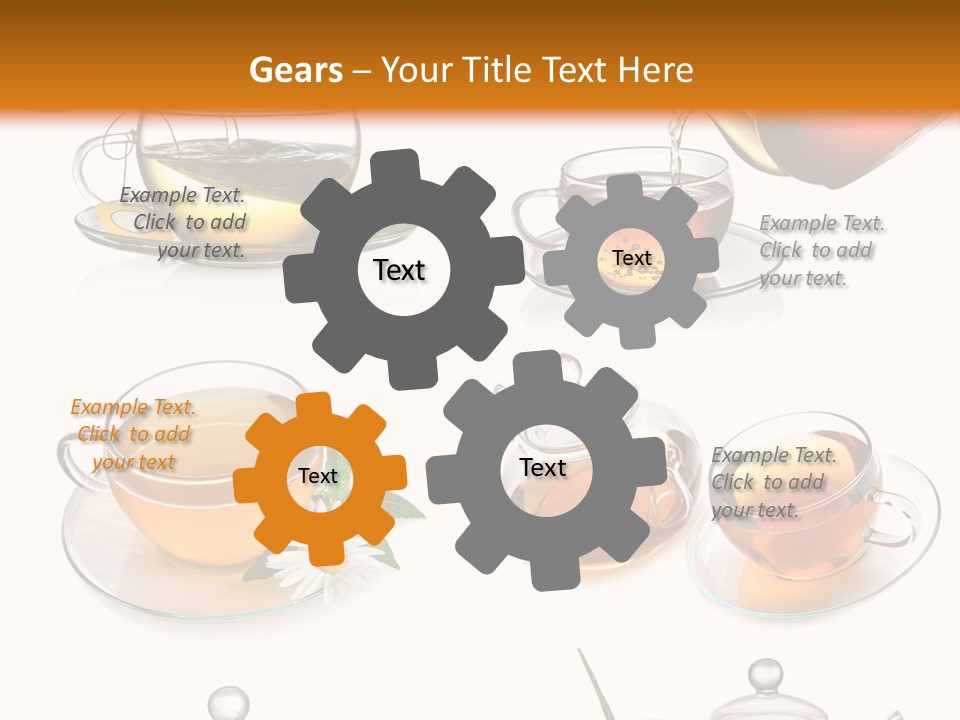 Gears – Your Title Text Here

Example Text. Click to add your text.

Text

Text

Example Text. Click to add your text.

Example Text. Click to add your text

Text

Text

Example Text. Click to add your text.